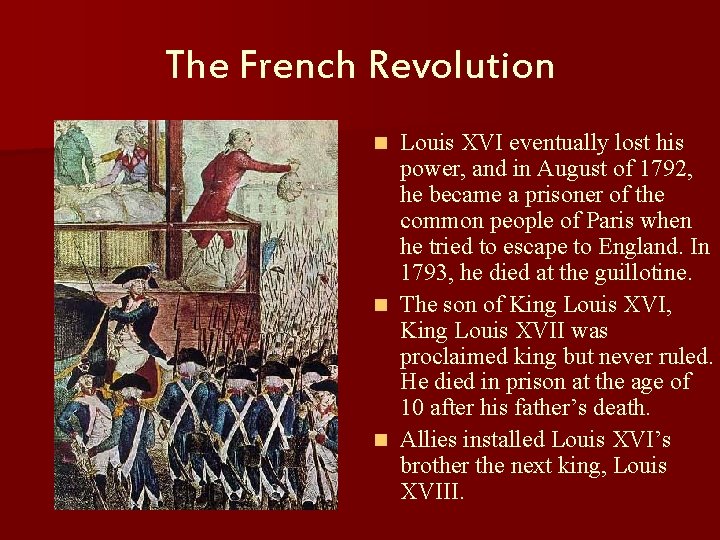 The French Revolution

■ Louis XVI eventually lost his power, and in August of 1792, he became a prisoner of the common people of Paris when he tried to escape to England. In 1793, he died at the guillotine.

■ The son of King Louis XVI, King Louis XVII was proclaimed king but never ruled. He died in prison at the age of 10 after his father's death.

■ Allies installed Louis XVI's brother the next king, Louis XVIII.